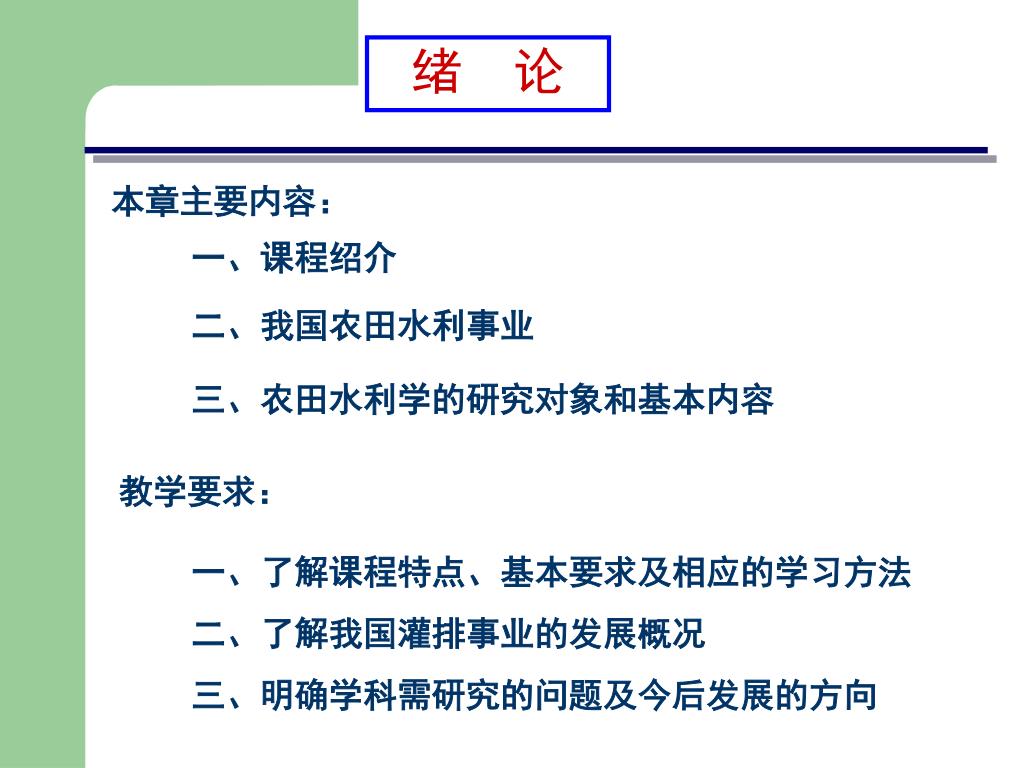 绪 论

本章主要内容：

一、课程绍介

二、我国农田水利事业

三、农田水利学的研究对象和基本内容

教学要求：

一、了解课程特点、基本要求及相应的学习方法

二、了解我国灌排事业的发展概况

三、明确学科需研究的问题及今后发展的方向